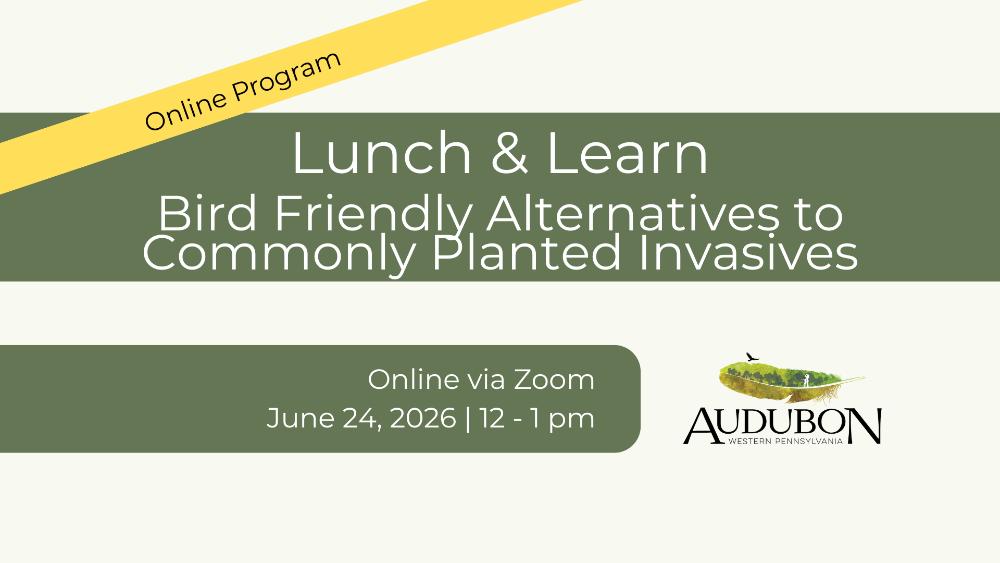 Online Program

Lunch & Learn

Bird Friendly Alternatives to Commonly Planted Invasives

Online via Zoom
June 24, 2026 | 12 - 1 pm

AUDUBON
WESTERN PENNSYLVANIA